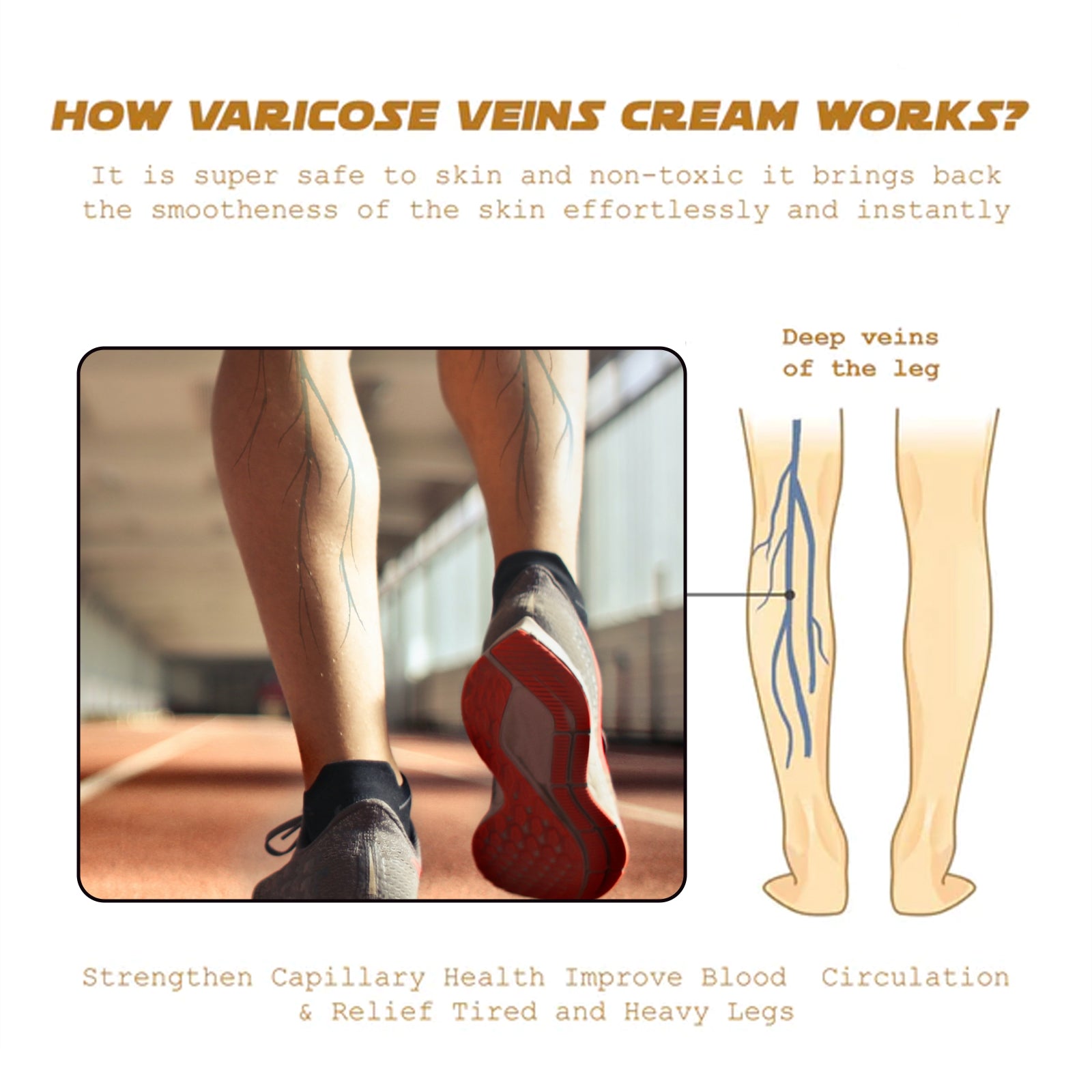 HOW VARICOSE VEINS CREAM WORKS?

It is super safe to skin and non-toxic it brings back the smootheness of the skin effortlessly and instantly

Deep veins of the leg

Strengthen Capillary Health Improve Blood Circulation & Relief Tired and Heavy Legs